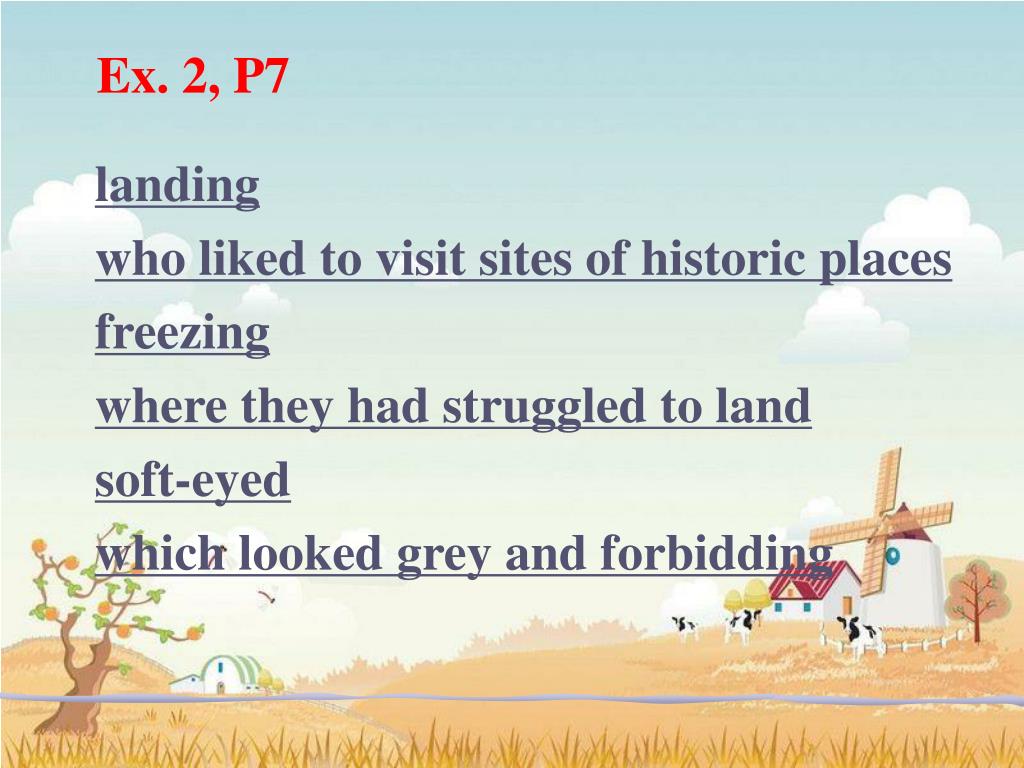 Ex. 2, P7

landing
who liked to visit sites of historic places
freezing
where they had struggled to land
soft-eyed
which looked grey and forbidding